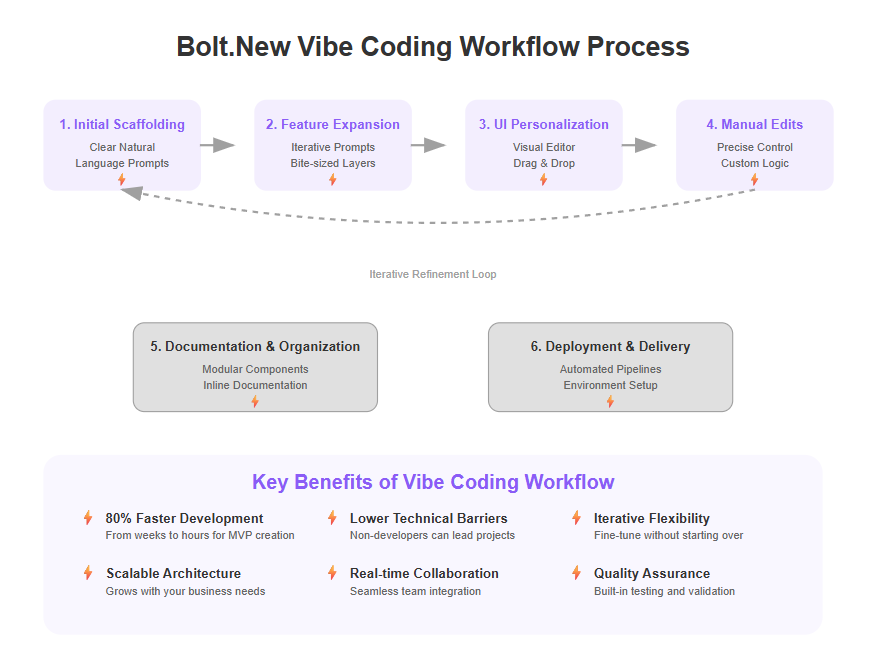 Bolt.New Vibe Coding Workflow Process

1. Initial Scaffolding
Clear Natural Language Prompts

2. Feature Expansion
Iterative Prompts
Bite-sized Layers

3. UI Personalization
Visual Editor
Drag & Drop

4. Manual Edits
Precise Control
Custom Logic

Iterative Refinement Loop

5. Documentation & Organization
Modular Components
Inline Documentation

6. Deployment & Delivery
Automated Pipelines
Environment Setup

Key Benefits of Vibe Coding Workflow

80% Faster Development
From weeks to hours for MVP creation

Lower Technical Barriers
Non-developers can lead projects

Iterative Flexibility
Fine-tune without starting over

Scalable Architecture
Grows with your business needs

Real-time Collaboration
Seamless team integration

Quality Assurance
Built-in testing and validation